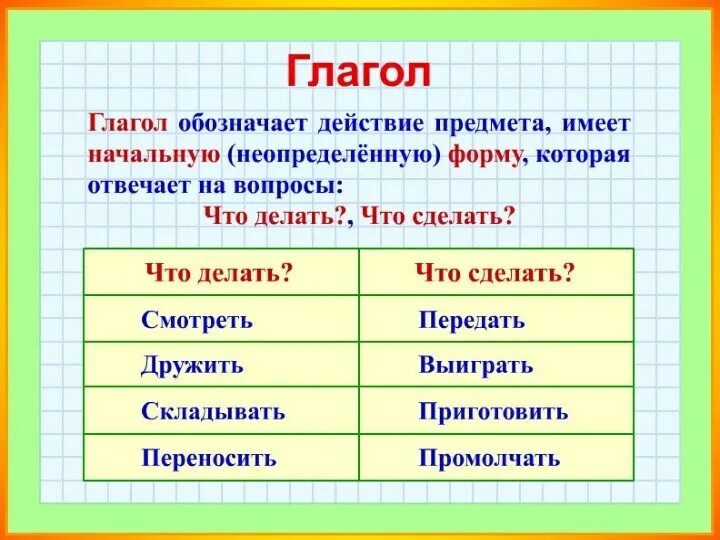 Глагол

Глагол обозначает действие предмета, имеет начальную (неопределённую) форму, которая отвечает на вопросы:

Что делать?, Что сделать?

| Что делать? | Что сделать? |
|---|---|
| Смотреть | Передать |
| Дружить | Выиграть |
| Складывать | Приготовить |
| Переносить | Промолчать |